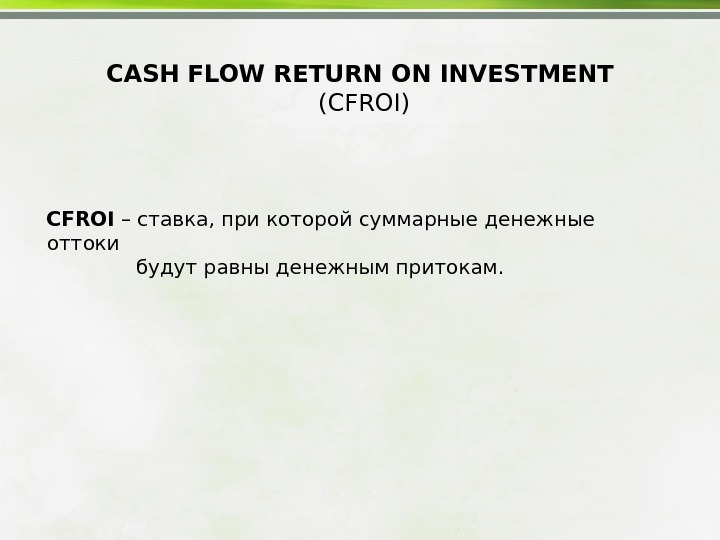 CASH FLOW RETURN ON INVESTMENT
(CFROI)

CFROI – ставка, при которой суммарные денежные оттоки будут равны денежным притокам.